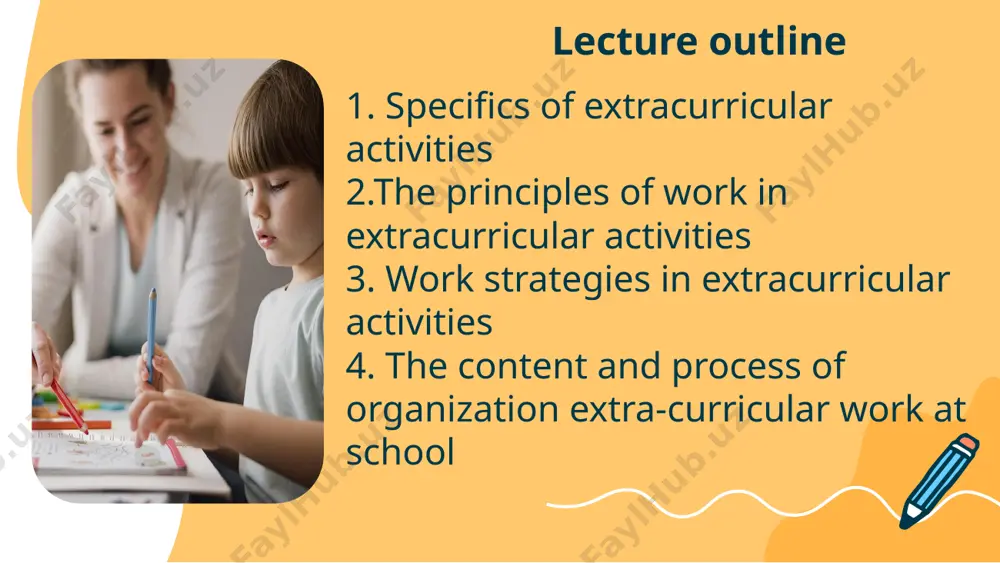 Lecture outline

1. Specifics of extracurricular activities
2.The principles of work in extracurricular activities
3. Work strategies in extracurricular activities
4. The content and process of organization extra-curricular work at school

FaylHub.uz